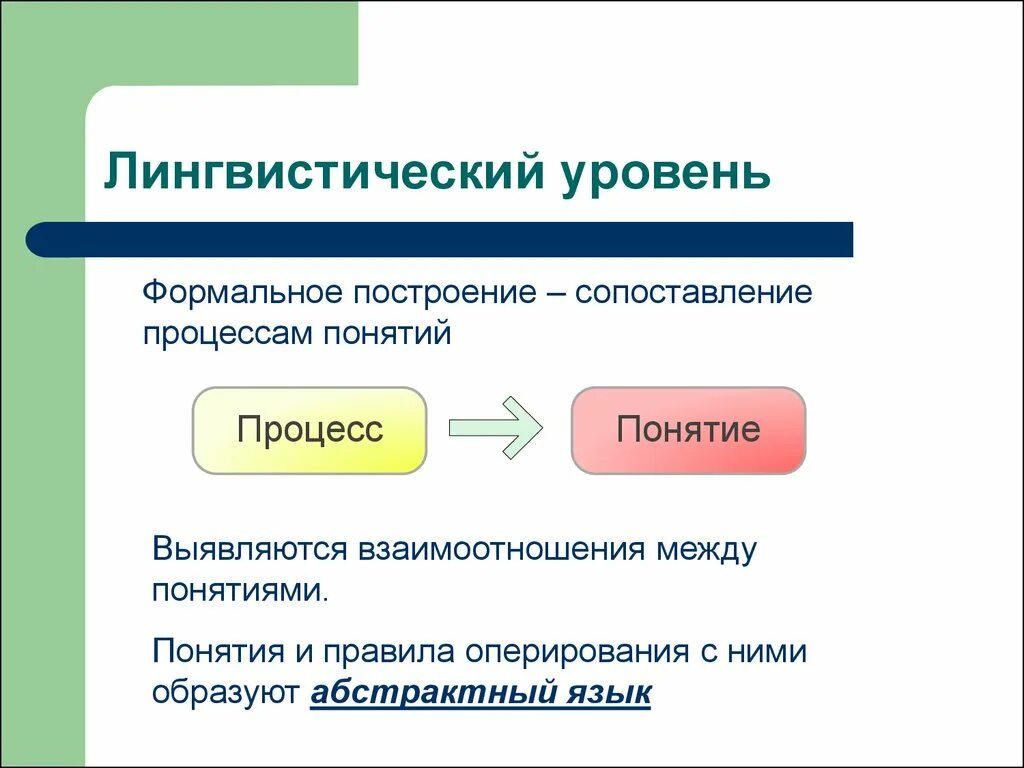 Лингвистический уровень

Формальное построение – сопоставление процессам понятий

Процесс

Понятие

Выявляются взаимоотношения между понятиями.

Понятия и правила оперирования с ними образуют абстрактный язык